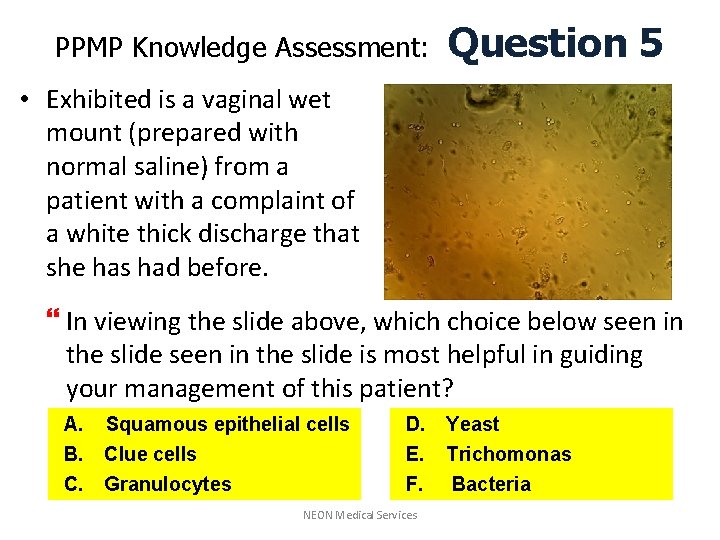 PPMP Knowledge Assessment: Question 5

• Exhibited is a vaginal wet mount (prepared with normal saline) from a patient with a complaint of a white thick discharge that she has had before.

“ In viewing the slide above, which choice below seen in the slide seen in the slide is most helpful in guiding your management of this patient?

A. Squamous epithelial cells
B. Clue cells
C. Granulocytes

D. Yeast
E. Trichomonas
F. Bacteria

NEON Medical Services